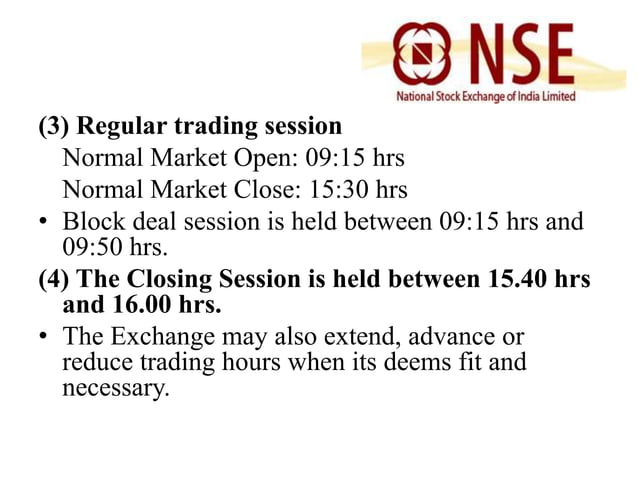 NSE
National Stock Exchange of India Limited

(3) Regular trading session
Normal Market Open: 09:15 hrs
Normal Market Close: 15:30 hrs

• Block deal session is held between 09:15 hrs and 09:50 hrs.

(4) The Closing Session is held between 15.40 hrs and 16.00 hrs.

• The Exchange may also extend, advance or reduce trading hours when its deems fit and necessary.